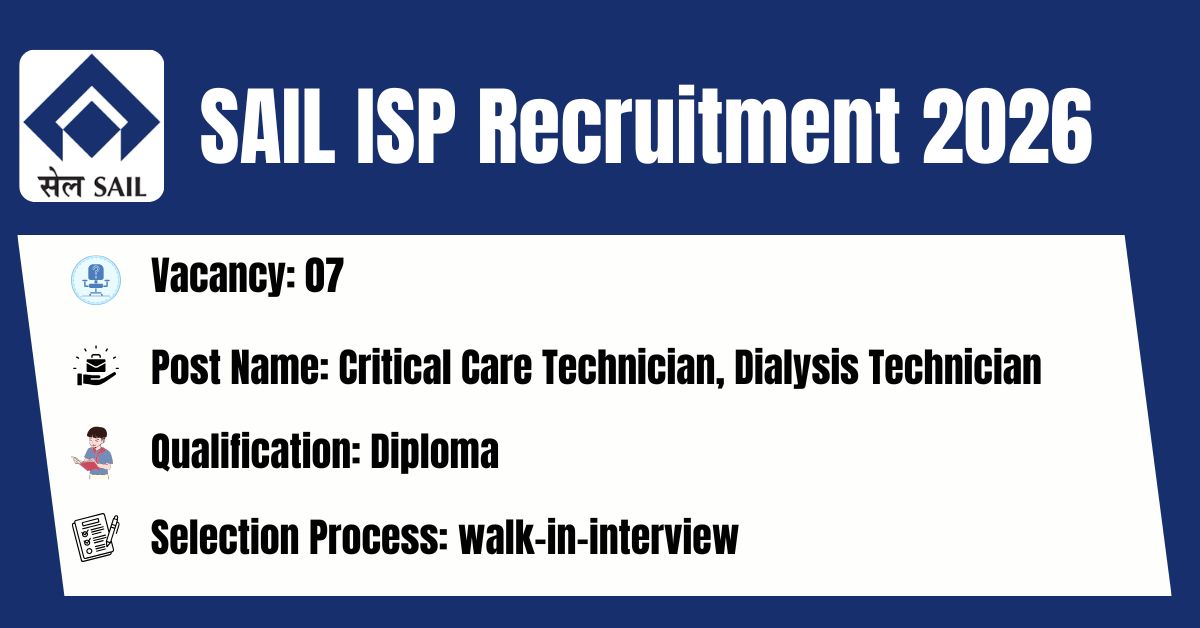 सेल SAIL

SAIL ISP Recruitment 2026

Vacancy: 07

Post Name: Critical Care Technician, Dialysis Technician

Qualification: Diploma

Selection Process: walk-in-interview